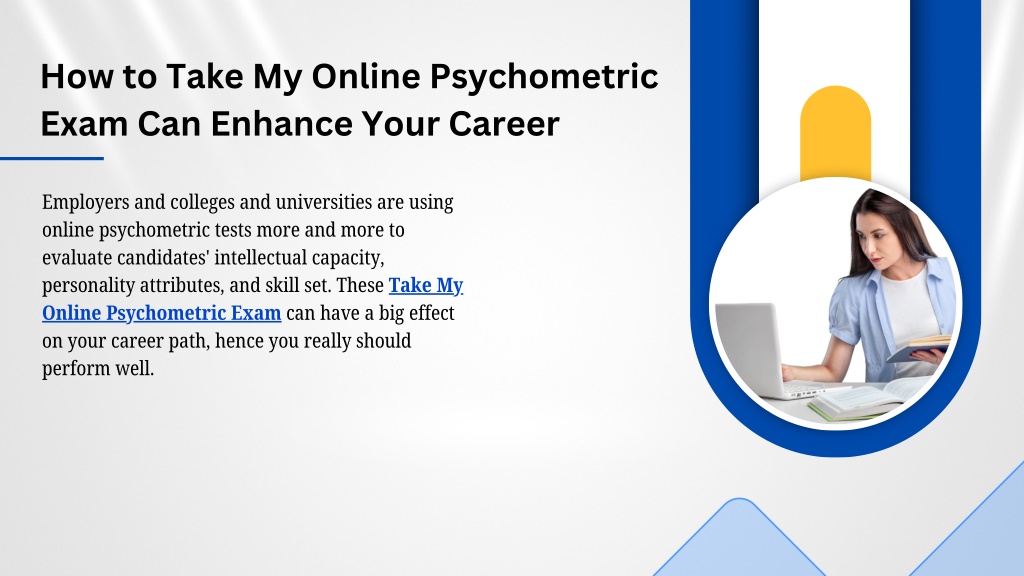 How to Take My Online Psychometric Exam Can Enhance Your Career

Employers and colleges and universities are using online psychometric tests more and more to evaluate candidates' intellectual capacity, personality attributes, and skill set. These Take My Online Psychometric Exam can have a big effect on your career path, hence you really should perform well.